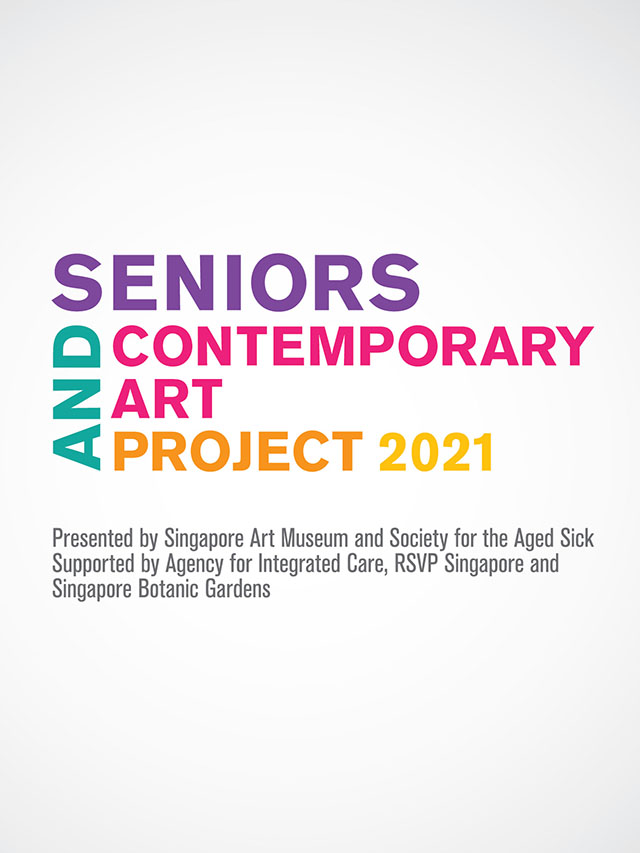 SENIORS
AND
CONTEMPORARY
ART
PROJECT 2021

Presented by Singapore Art Museum and Society for the Aged Sick
Supported by Agency for Integrated Care, RSVP Singapore and Singapore Botanic Gardens